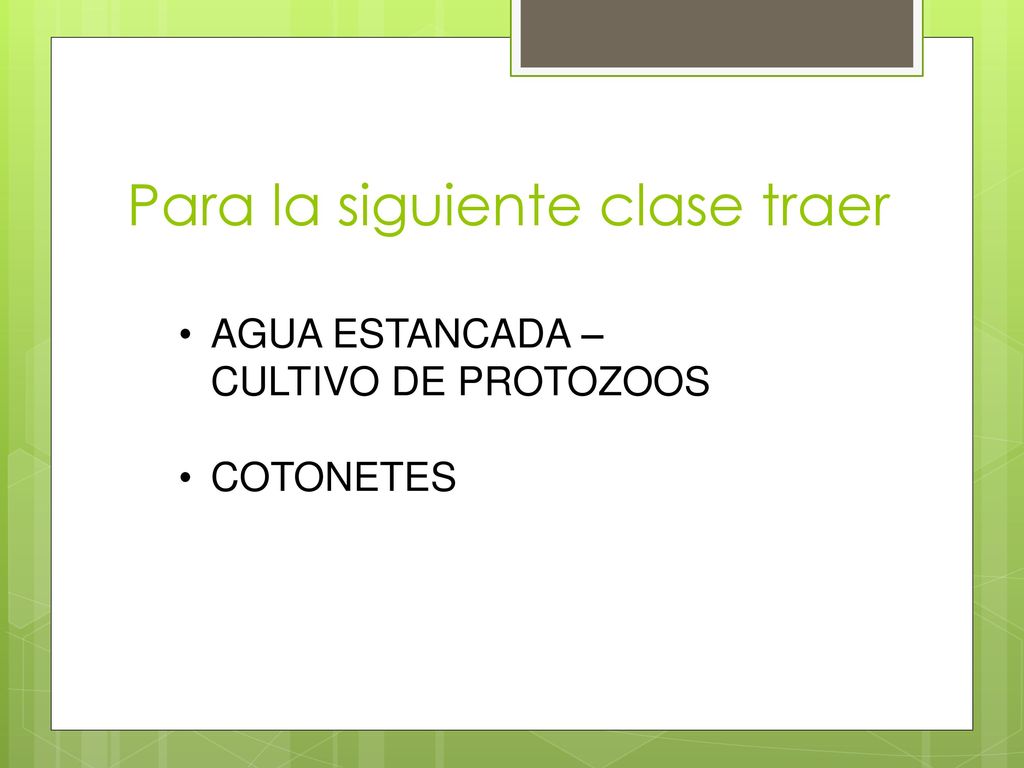 Para la siguiente clase traer

• AGUA ESTANCADA – CULTIVO DE PROTOZOOS

• COTONETES